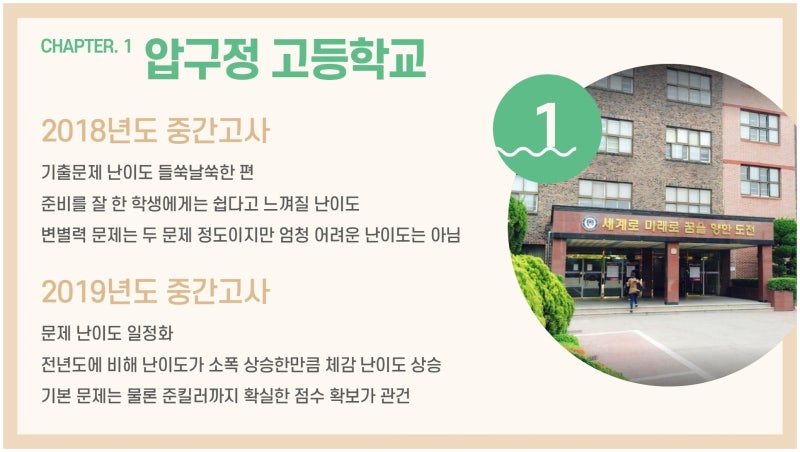 CHAPTER. 1 압구정 고등학교

2018년도 중간고사

기출문제 난이도 들쑥날쑥한 편

준비를 잘 한 학생에게는 쉽다고 느껴질 난이도

변별력 문제는 두 문제 정도이지만 엄청 어려운 난이도는 아님

2019년도 중간고사

문제 난이도 일정화

전년도에 비해 난이도가 소폭 상승한만큼 체감 난이도 상승

기본 문제는 물론 준킬러까지 확실한 점수 확보가 관건

1

세계로 미래로 꿈을 향한 도전